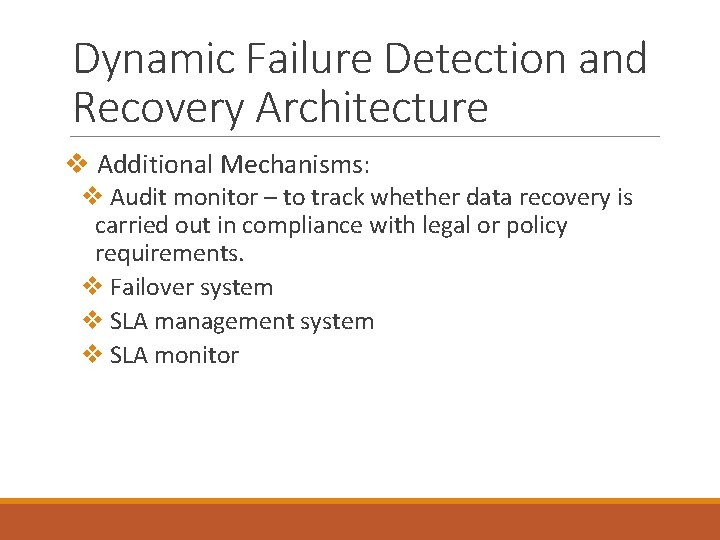 Dynamic Failure Detection and Recovery Architecture

❖ Additional Mechanisms:

❖ Audit monitor – to track whether data recovery is carried out in compliance with legal or policy requirements.

❖ Failover system

❖ SLA management system

❖ SLA monitor